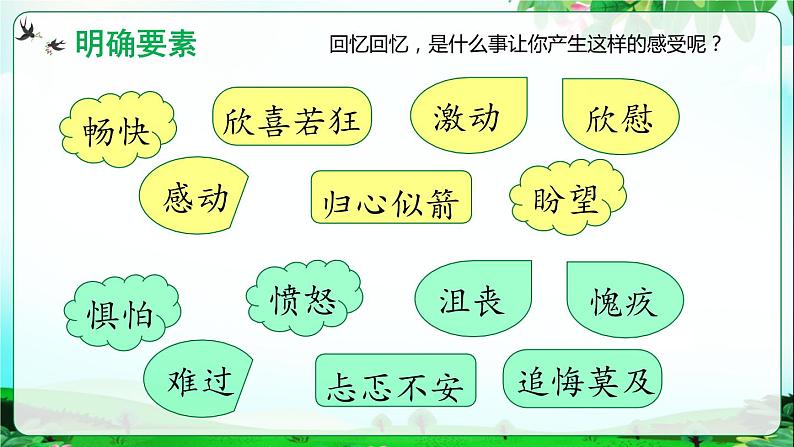 明确要素

回忆回忆，是什么事让你产生这样的感受呢？

畅快

欣喜若狂

激动

欣慰

感动

归心似箭

盼望

惧怕

愤怒

沮丧

愧疚

难过

忐忑不安

追悔莫及